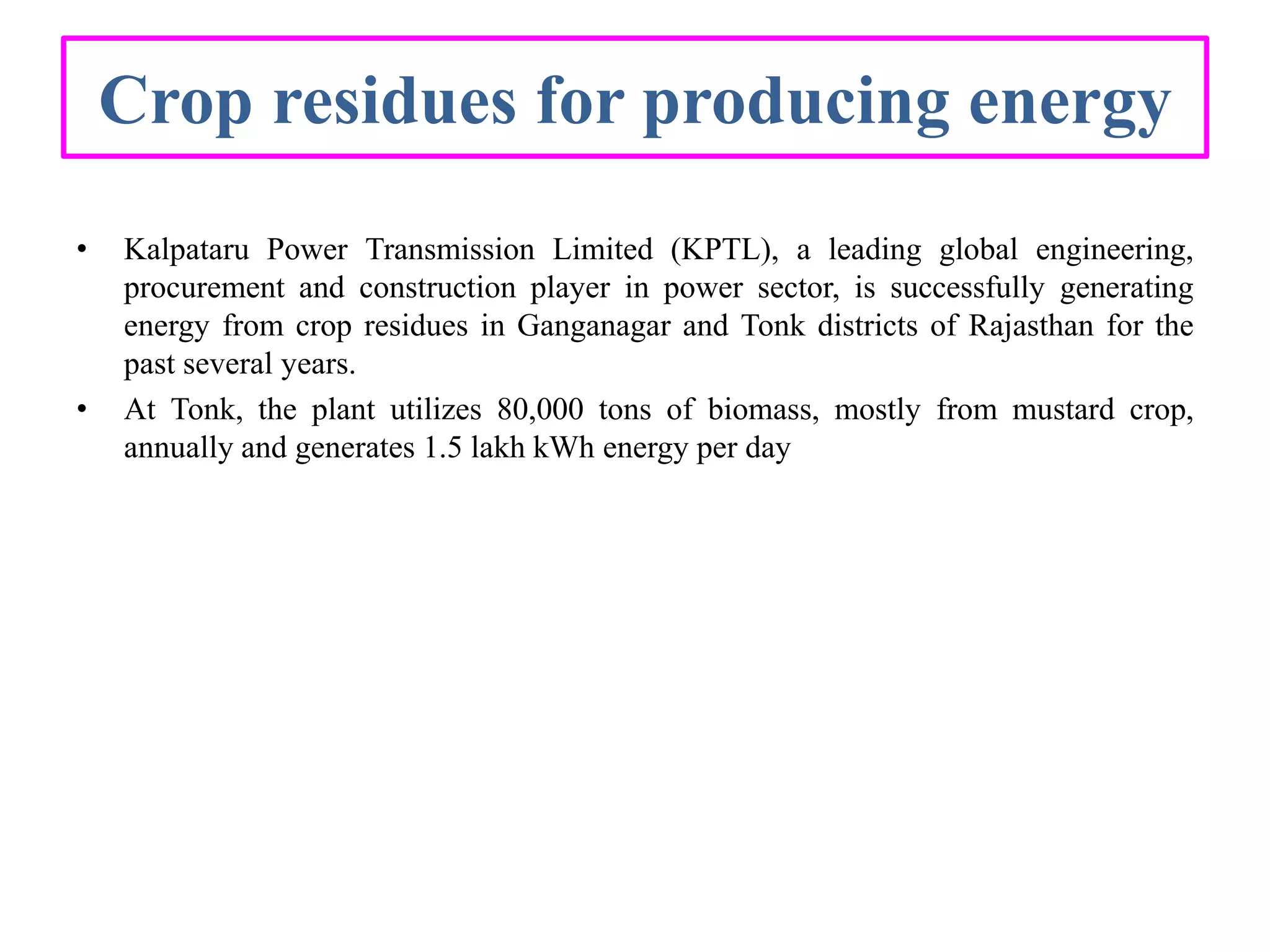 Crop residues for producing energy

• Kalpataru Power Transmission Limited (KPTL), a leading global engineering, procurement and construction player in power sector, is successfully generating energy from crop residues in Ganganagar and Tonk districts of Rajasthan for the past several years.

• At Tonk, the plant utilizes 80,000 tons of biomass, mostly from mustard crop, annually and generates 1.5 lakh kWh energy per day